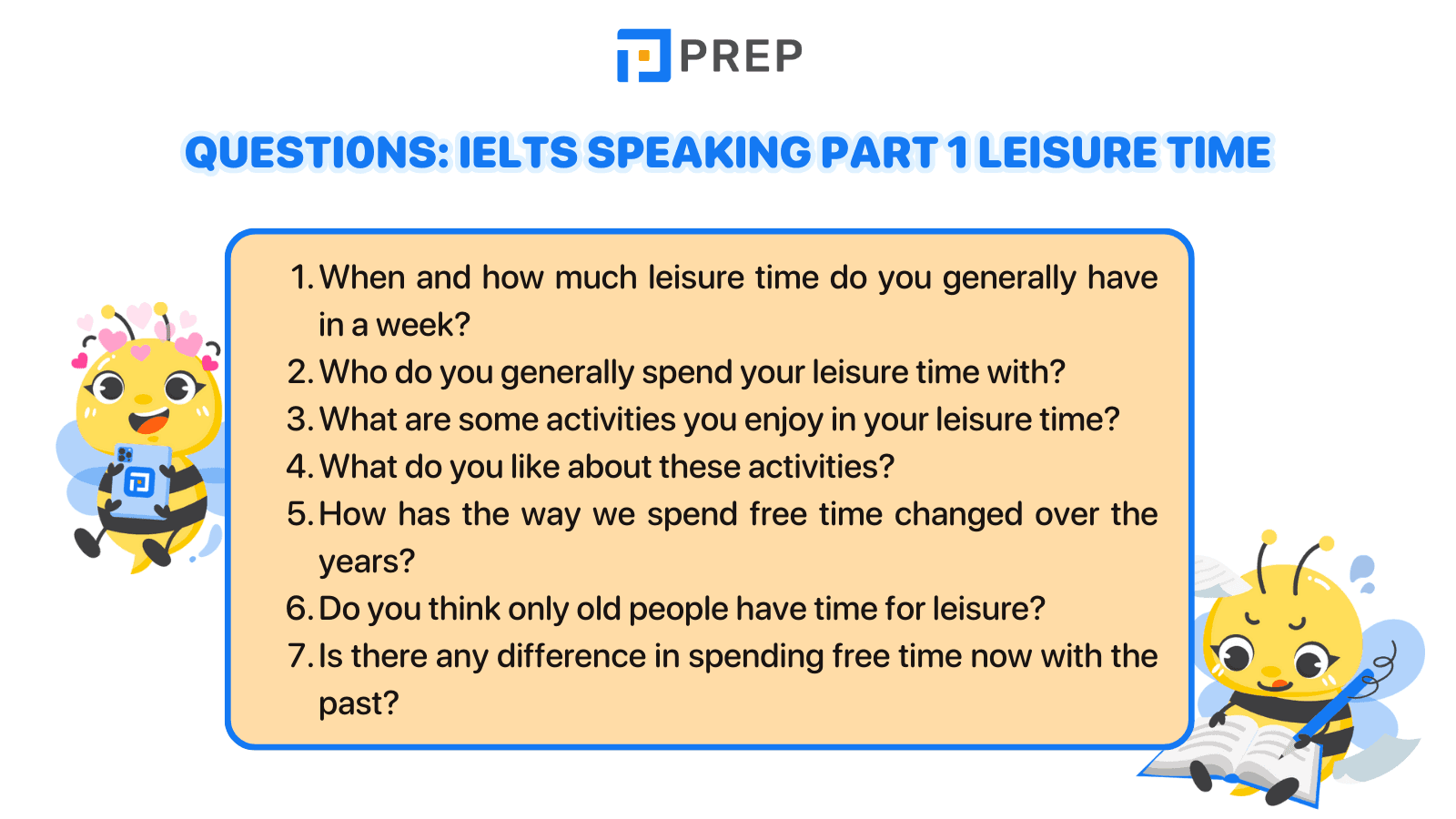 PREP

QUESTIONS: IELTS SPEAKING PART 1 LEISURE TIME

1. When and how much leisure time do you generally have in a week?
2. Who do you generally spend your leisure time with?
3. What are some activities you enjoy in your leisure time?
4. What do you like about these activities?
5. How has the way we spend free time changed over the years?
6. Do you think only old people have time for leisure?
7. Is there any difference in spending free time now with the past?